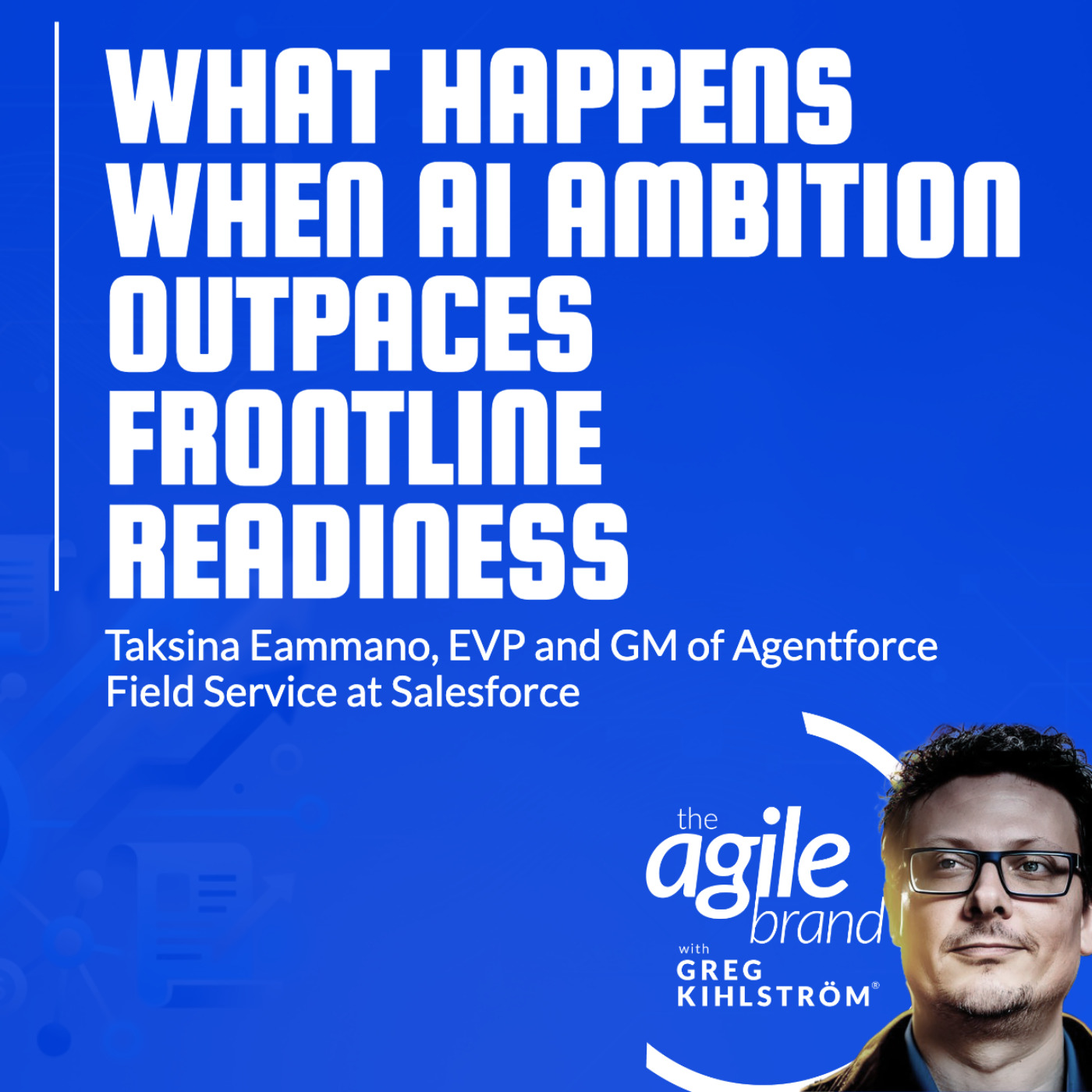 WHAT HAPPENS WHEN AI AMBITION OUTPACES FRONTLINE READINESS

Taksina Eammano, EVP and GM of Agentforce Field Service at Salesforce

the agile brand with GREG KIHLSTRÖM®